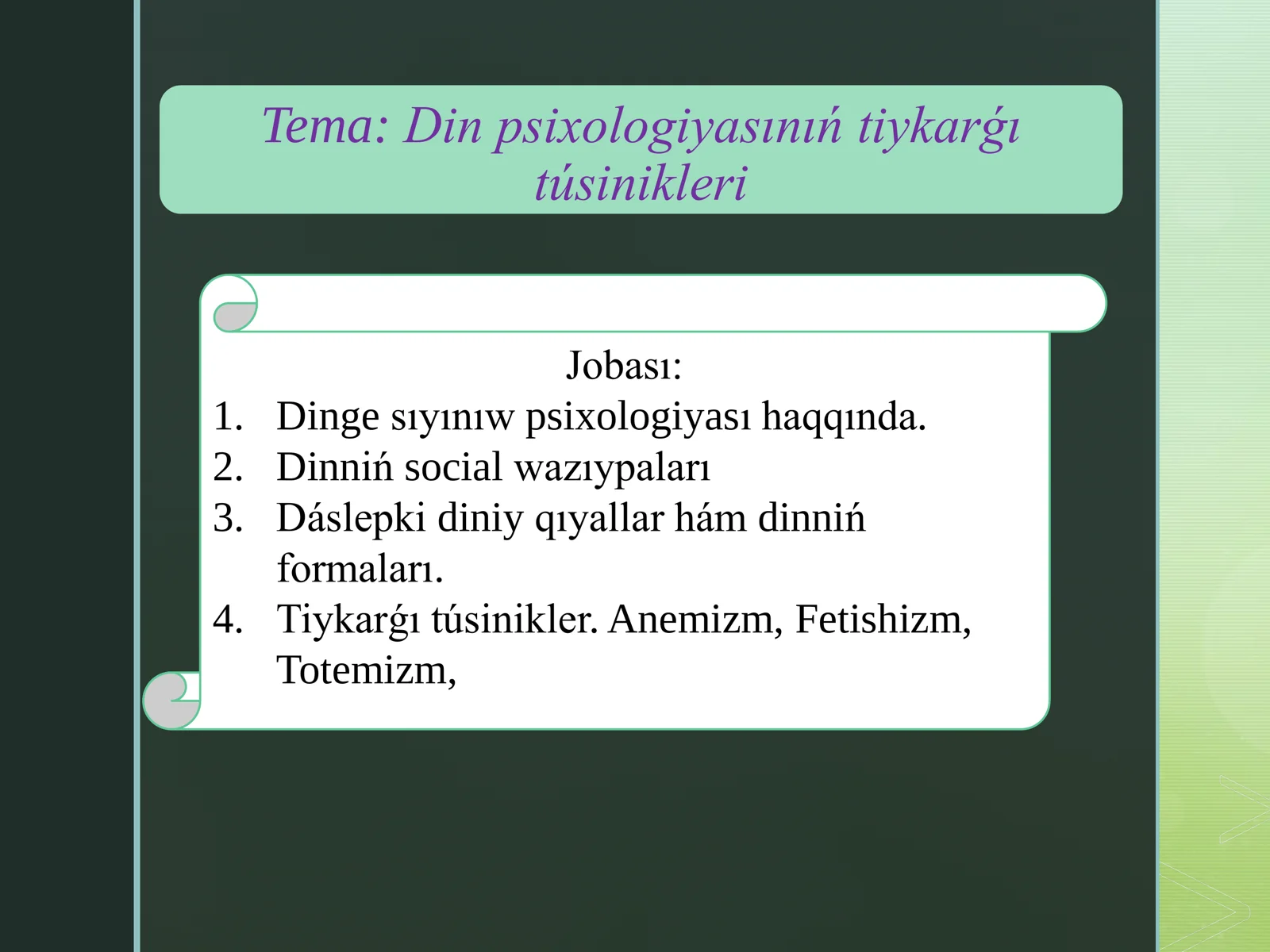 Tema: Din psixologiyasınıń tiykarǵı túsinikleri

Jobası:
1. Dinge sıyınıw psixologiyası haqqında.
2. Dinniń social wazıypaları
3. Dáslepki diniy qıyallar hám dinniń formaları.
4. Tiykarǵı túsinikler. Anemizm, Fetishizm, Totemizm,